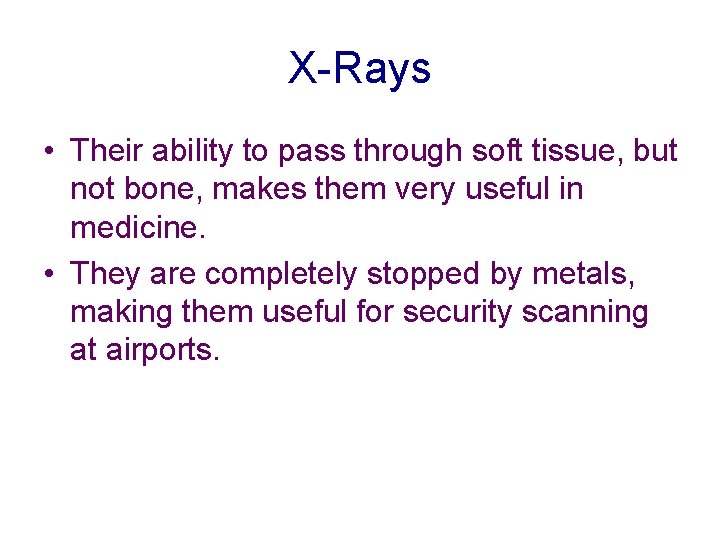 X-Rays

• Their ability to pass through soft tissue, but not bone, makes them very useful in medicine.

• They are completely stopped by metals, making them useful for security scanning at airports.